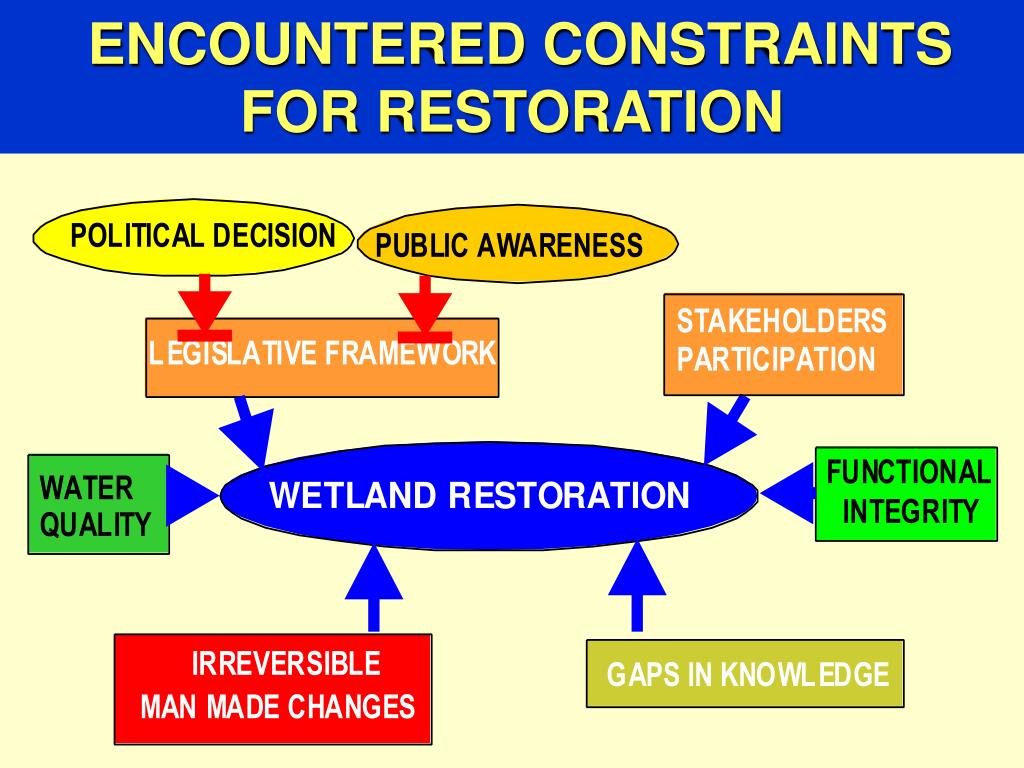 ENCOUNTERED CONSTRAINTS FOR RESTORATION

POLITICAL DECISION

PUBLIC AWARENESS

LEGISLATIVE FRAMEWORK

STAKEHOLDERS PARTICIPATION

WATER QUALITY

WETLAND RESTORATION

FUNCTIONAL INTEGRITY

IRREVERSIBLE MAN MADE CHANGES

GAPS IN KNOWLEDGE